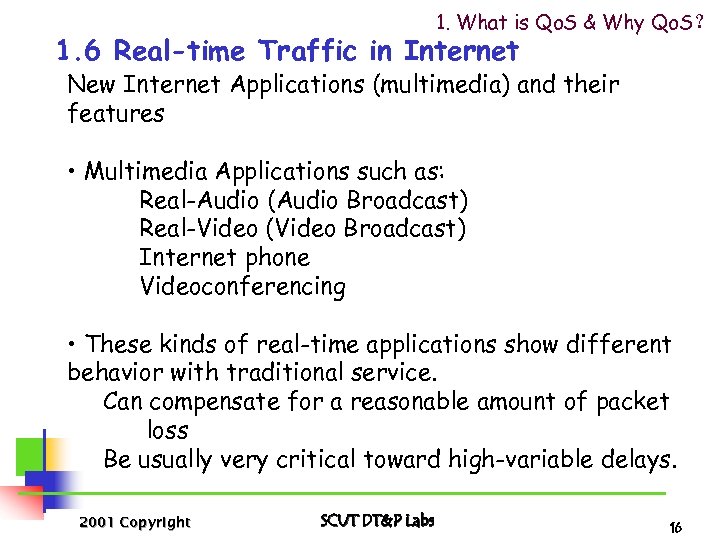 1. What is QoS & Why QoS?

1.6 Real-time Traffic in Internet

New Internet Applications (multimedia) and their features

• Multimedia Applications such as:
Real-Audio (Audio Broadcast)
Real-Video (Video Broadcast)
Internet phone
Videoconferencing

• These kinds of real-time applications show different behavior with traditional service.
Can compensate for a reasonable amount of packet loss
Be usually very critical toward high-variable delays.

2001 Copyright

SCUT DT&P Labs

16